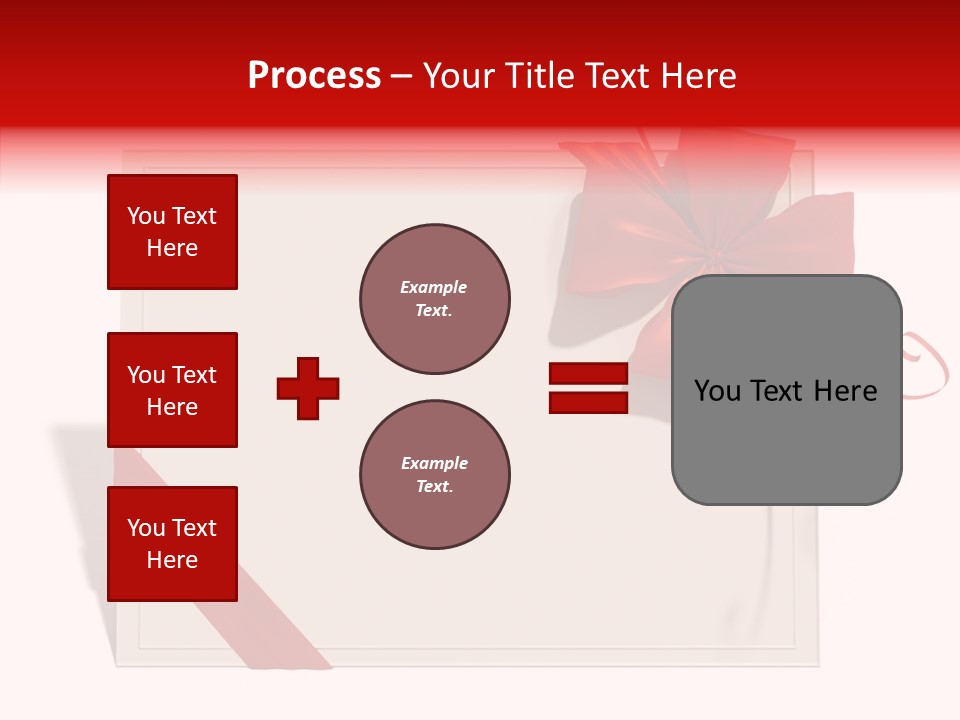 Process – Your Title Text Here

You Text Here

You Text Here

You Text Here

Example Text.

Example Text.

You Text Here